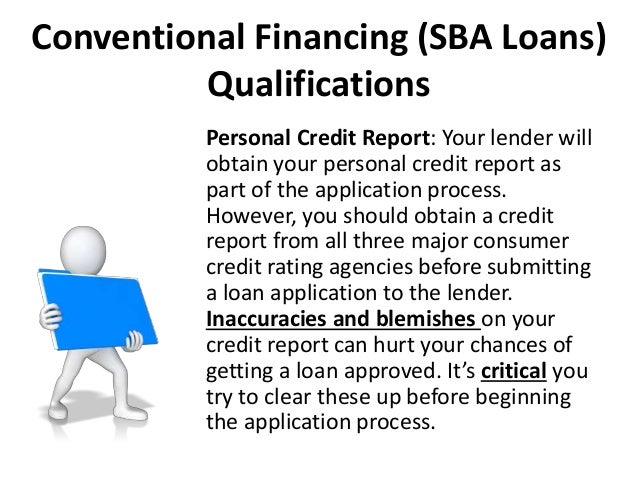 Conventional Financing (SBA Loans) Qualifications

Personal Credit Report: Your lender will obtain your personal credit report as part of the application process. However, you should obtain a credit report from all three major consumer credit rating agencies before submitting a loan application to the lender. Inaccuracies and blemishes on your credit report can hurt your chances of getting a loan approved. It's critical you try to clear these up before beginning the application process.